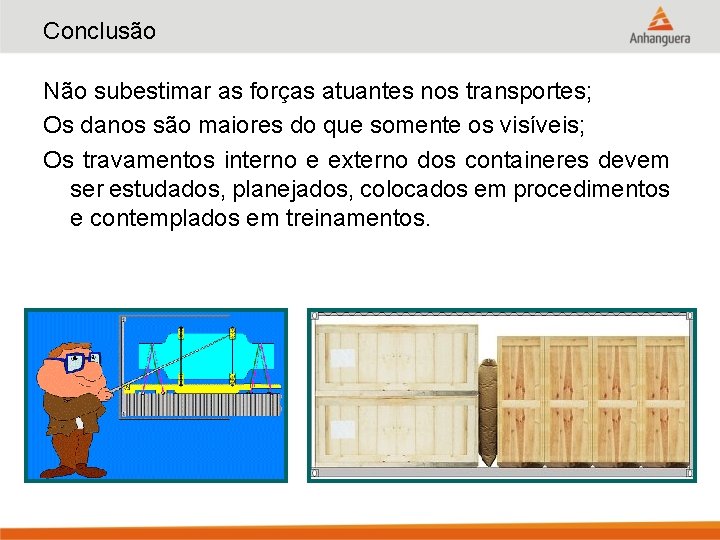 Conclusão

Anhanguera

Não subestimar as forças atuantes nos transportes;

Os danos são maiores do que somente os visíveis;

Os travamentos interno e externo dos containeres devem ser estudados, planejados, colocados em procedimentos e contemplados em treinamentos.